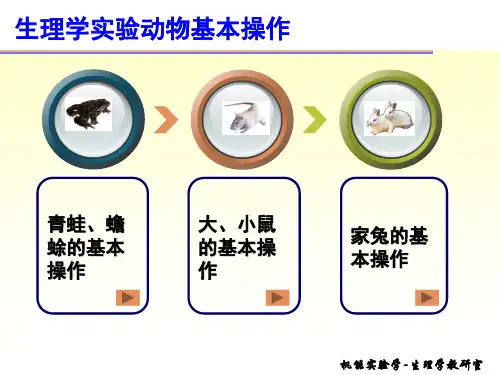 生理学实验动物基本操作

青蛙、蟾蜍的基本操作

大、小鼠的基本操作

家兔的基本操作

机能实验学-生理学教研室